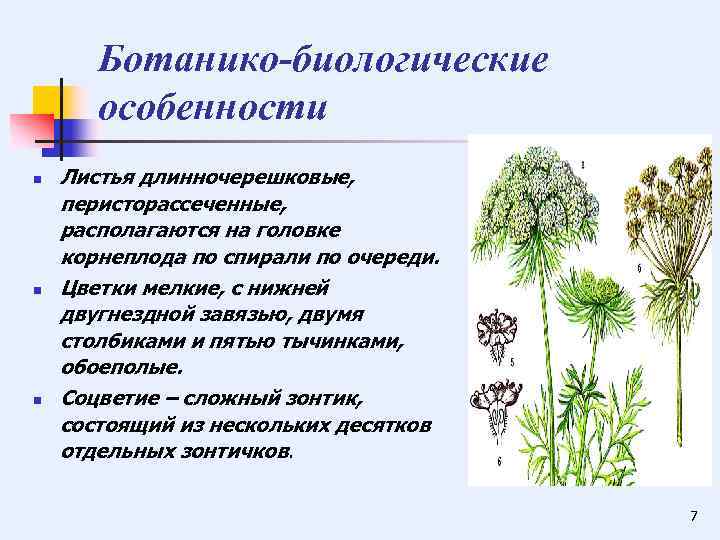 Ботанико-биологические особенности

- Листья длинночерешковые, перисторассеченные, располагаются на головке корнеплода по спирали по очереди.
- Цветки мелкие, с нижней двугнездной завязью, двумя столбиками и пятью тычинками, обоеполые.
- Соцветие – сложный зонтик, состоящий из нескольких десятков отдельных зонтичков.

1

6

5

6

7